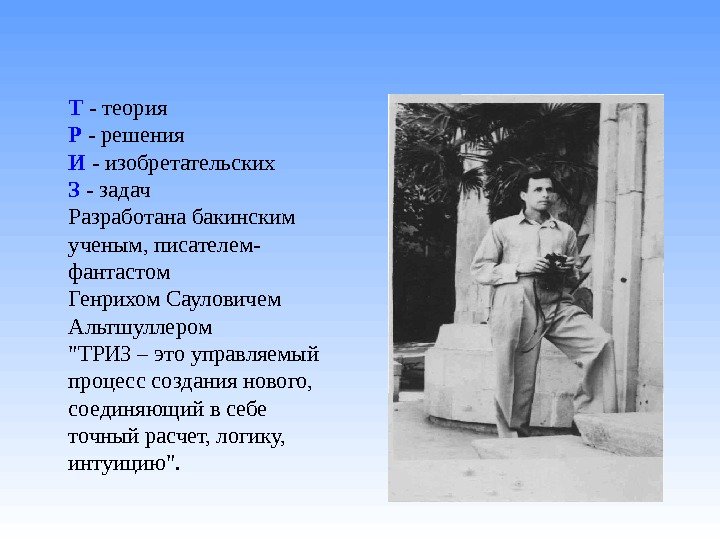 Т - теория
Р - решения
И - изобретательских
З - задач
Разработана бакинским ученым, писателем-фантастом Генрихом Сауловичем Альтшуллером
"ТРИЗ – это управляемый процесс создания нового, соединяющий в себе точный расчет, логику, интуицию".